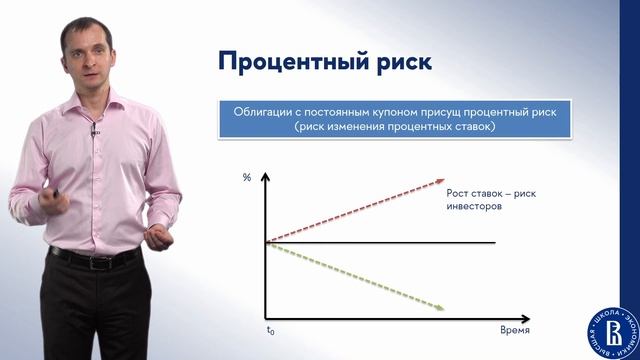 Процентный риск

Облигации с постоянным купоном присущ процентный риск (риск изменения процентных ставок)

%

Рост ставок – риск инвесторов

$t_0$

Время

ВЫСШАЯ ШКОЛА ЭКОНОМИКИ